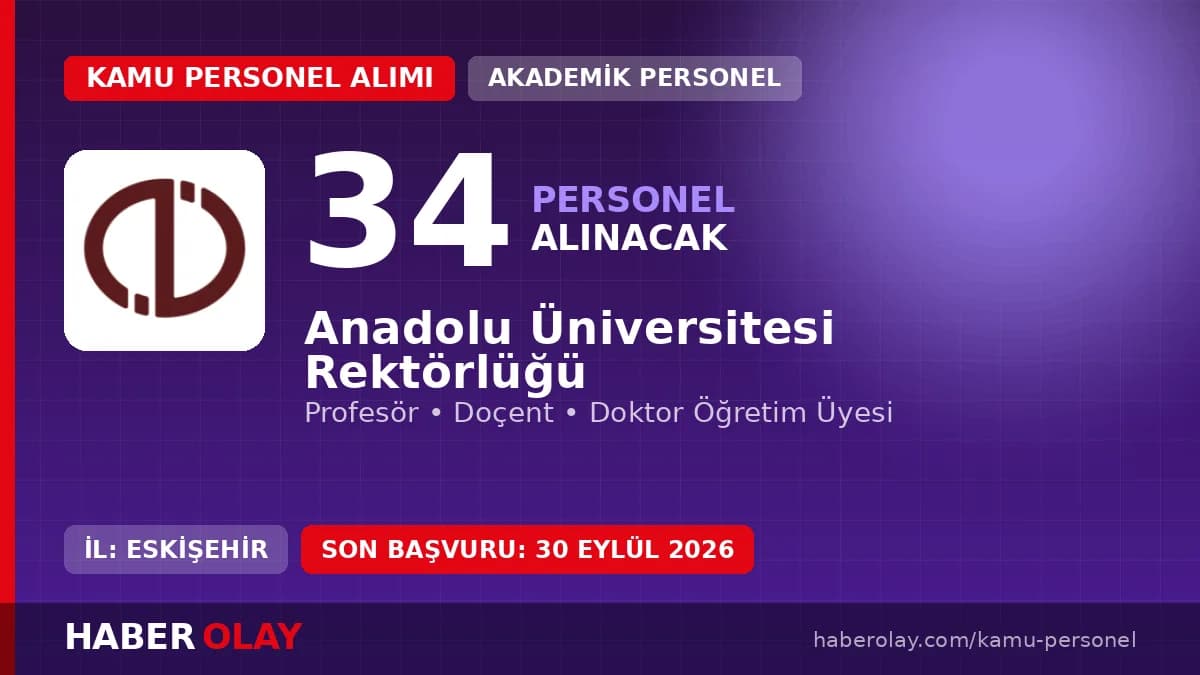 KAMU PERSONEL ALIMI
AKADEMİK PERSONEL

34
PERSONEL
ALINACAK

Anadolu Üniversitesi Rektörlüğü
Profesör • Doçent • Doktor Öğretim Üyesi

İL: ESKİŞEHİR
SON BAŞVURU: 30 EYLÜL 2026

HABER OLAY
haberolay.com/kamu-personel